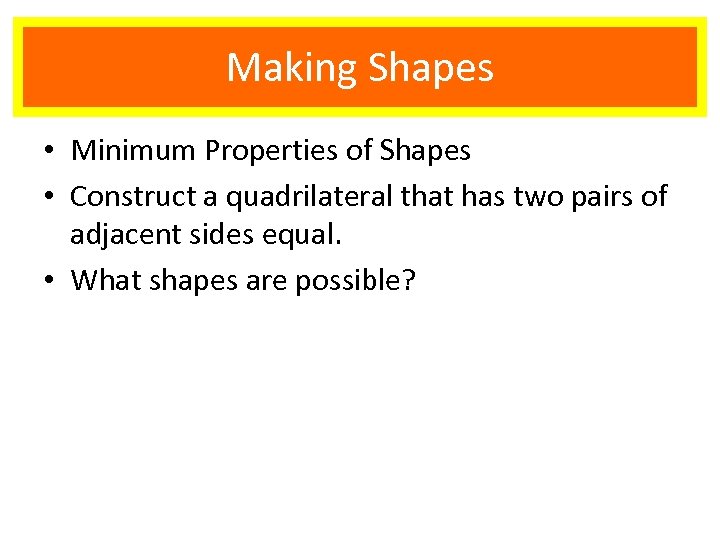 Making Shapes

• Minimum Properties of Shapes
• Construct a quadrilateral that has two pairs of adjacent sides equal.
• What shapes are possible?